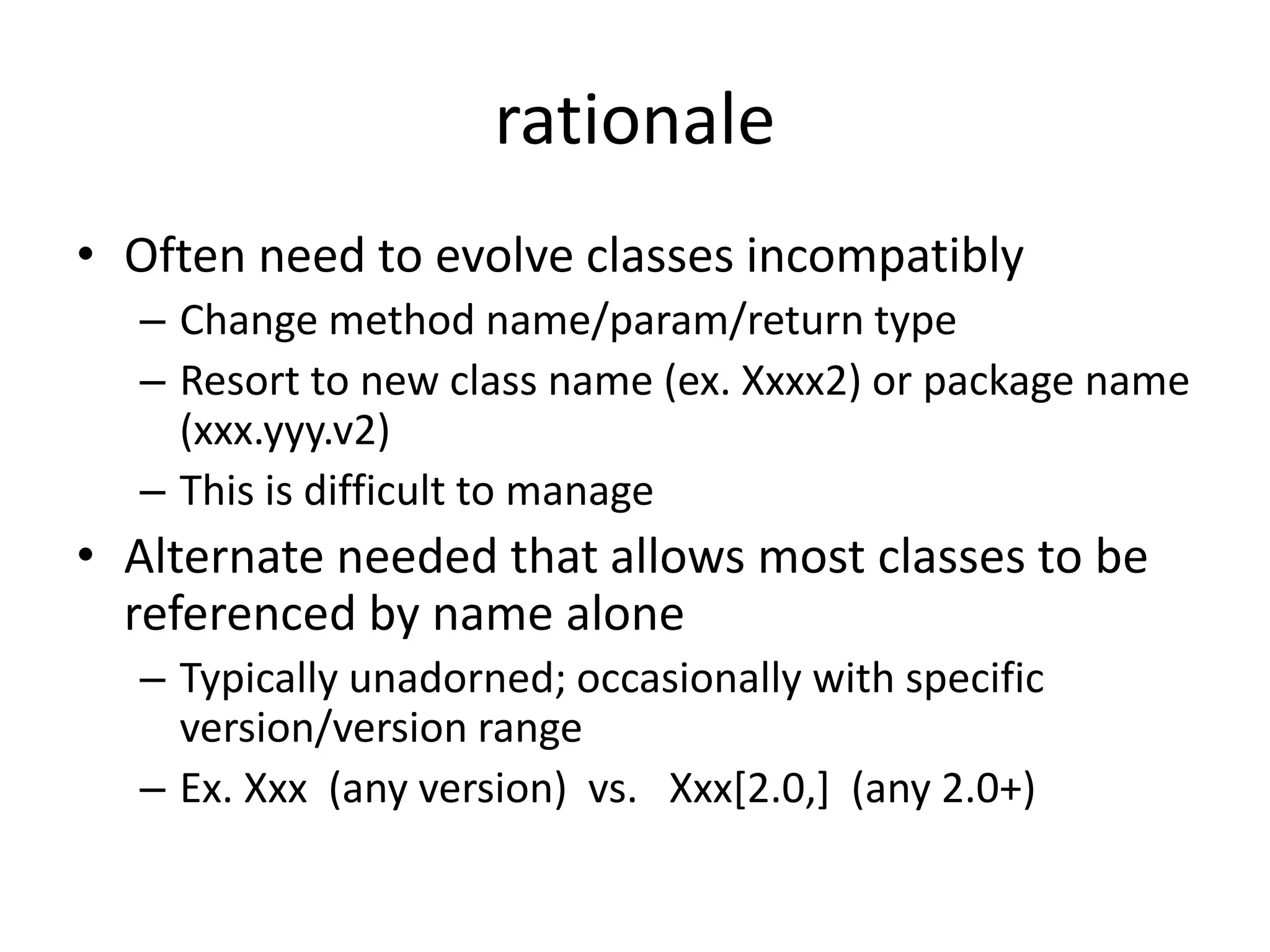 rationale

• Often need to evolve classes incompatibly
  – Change method name/param/return type
  – Resort to new class name (ex. Xxxx2) or package name (xxx.yyy.v2)
  – This is difficult to manage
• Alternate needed that allows most classes to be referenced by name alone
  – Typically unadorned; occasionally with specific version/version range
  – Ex. Xxx (any version) vs. Xxx[2.0,] (any 2.0+)